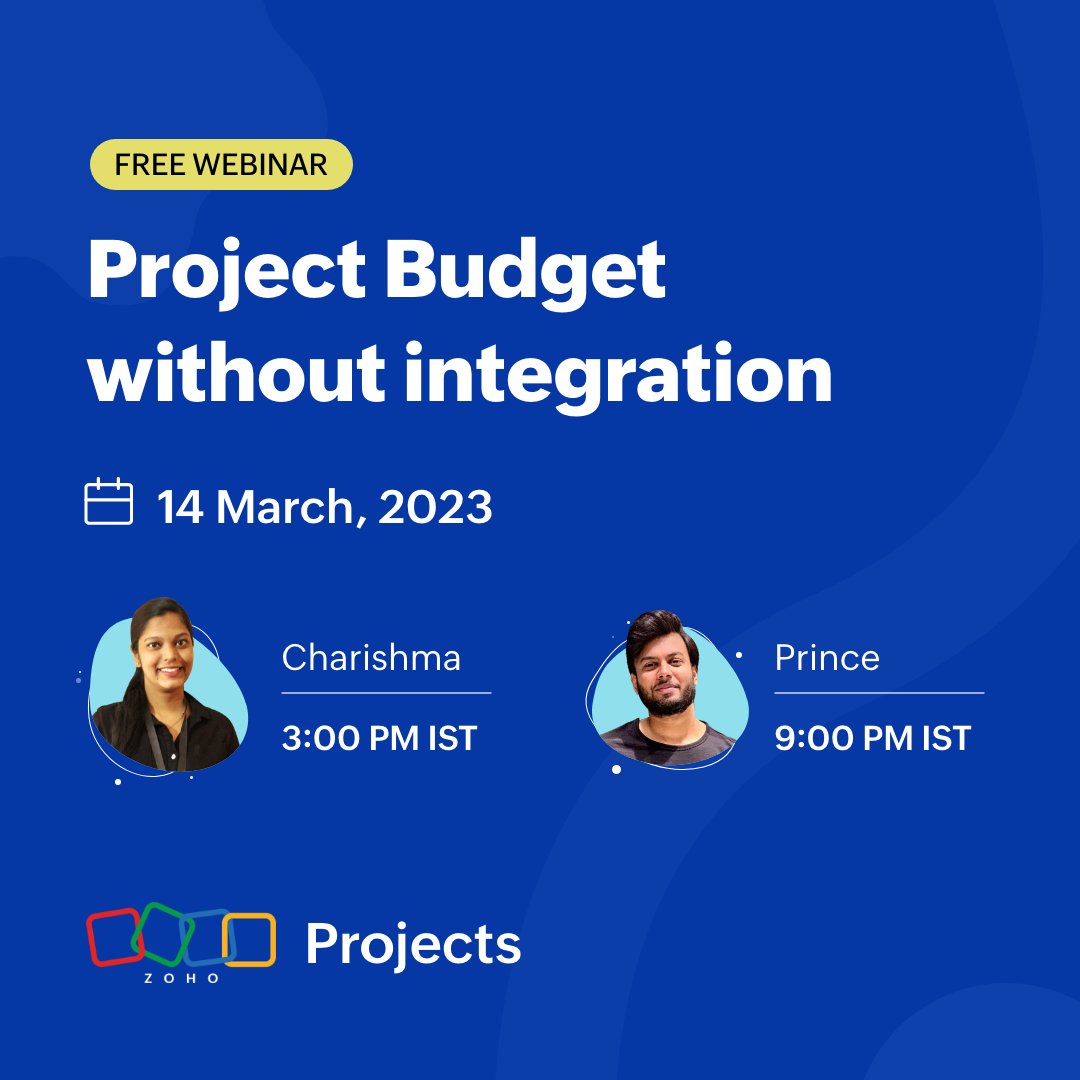 FREE WEBINAR

Project Budget without integration

14 March, 2023

Charishma

3:00 PM IST

Prince

9:00 PM IST

ZOHO Projects